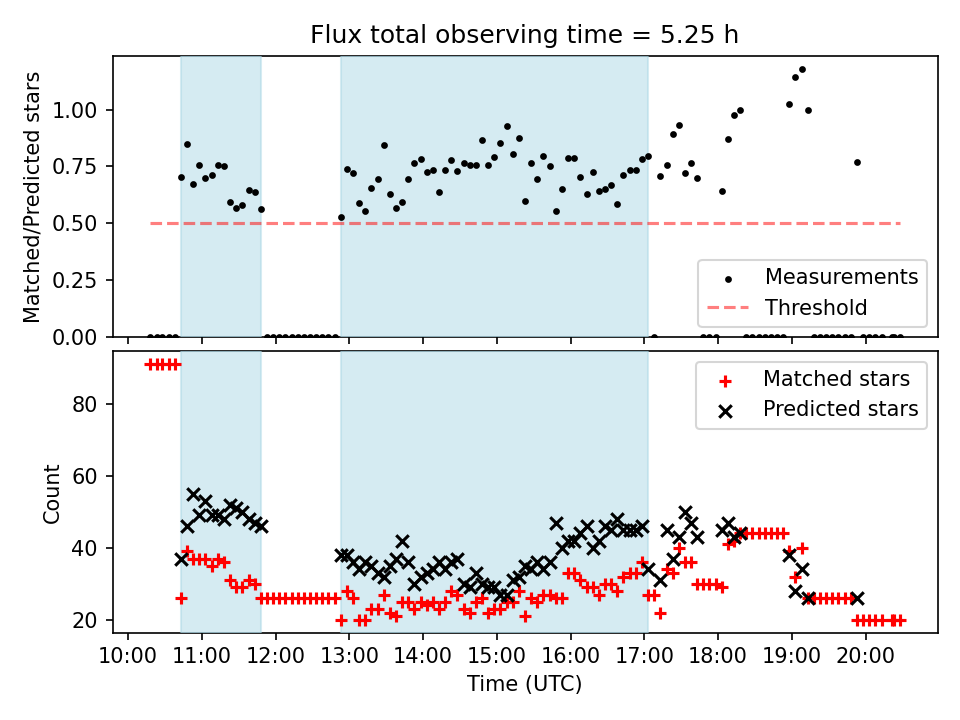 Flux total observing time = 5.25 h

Matched/Predicted stars

1.00
0.75
0.50
0.25
0.00

Measurements
Threshold

Count

80
60
40
20

Matched stars
Predicted stars

10:00 11:00 12:00 13:00 14:00 15:00 16:00 17:00 18:00 19:00 20:00

Time (UTC)